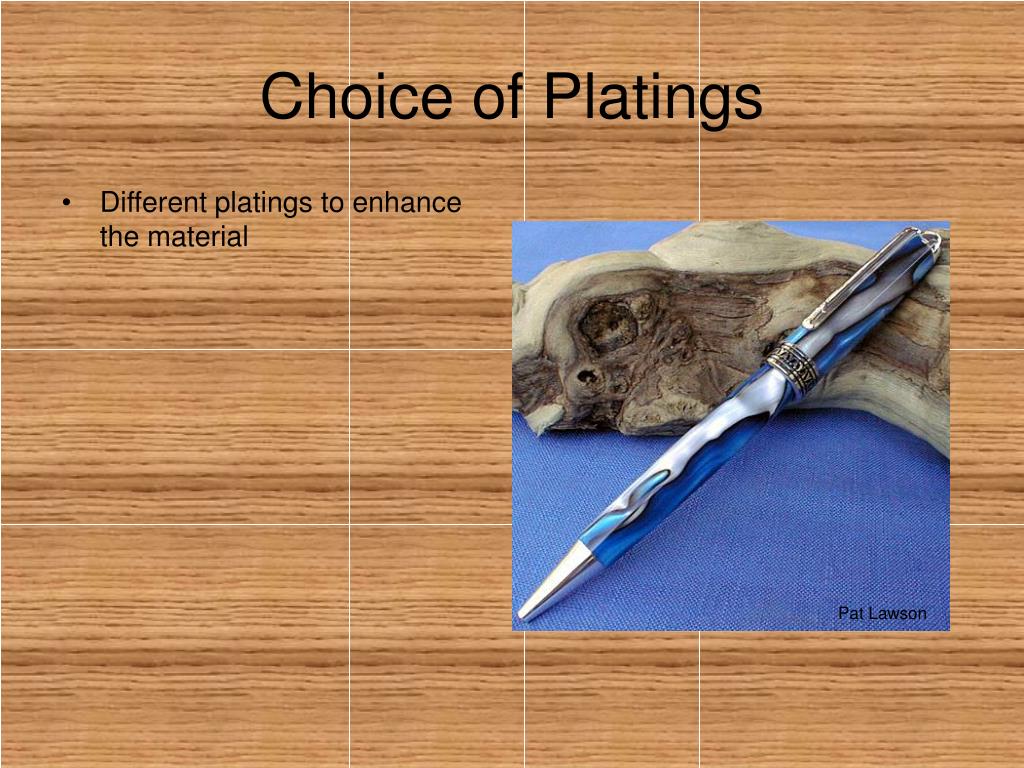 Choice of Platings

• Different platings to enhance the material

Pat Lawson